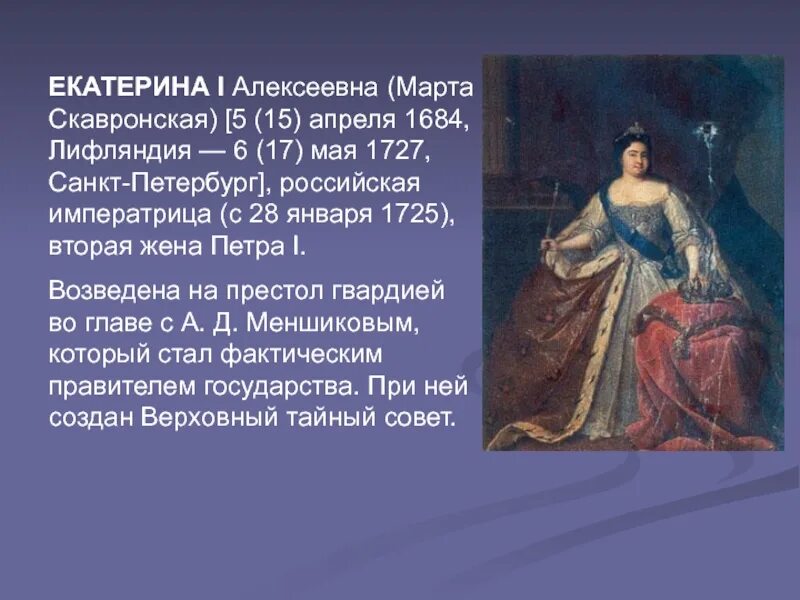 ЕКАТЕРИНА I Алексеевна (Марта Скавронская) [5 (15) апреля 1684, Лифляндия — 6 (17) мая 1727, Санкт-Петербург], российская императрица (с 28 января 1725), вторая жена Петра I.

Возведена на престол гвардией во главе с А. Д. Меншиковым, который стал фактическим правителем государства. При ней создан Верховный тайный совет.